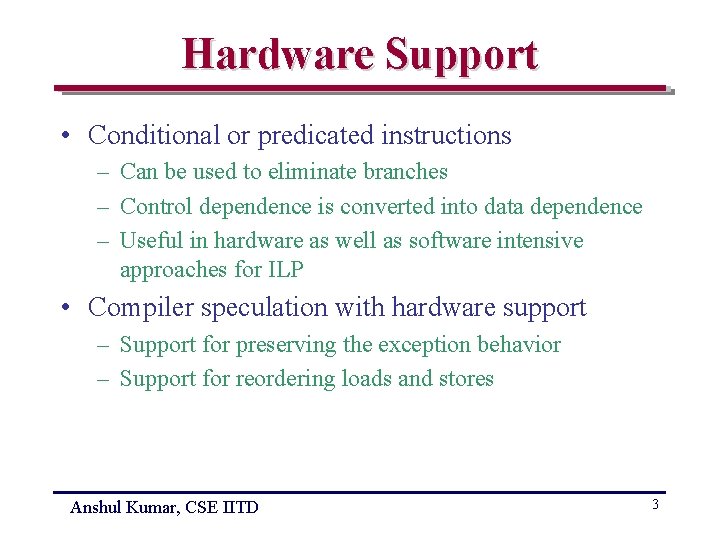 Hardware Support

• Conditional or predicated instructions
– Can be used to eliminate branches
– Control dependence is converted into data dependence
– Useful in hardware as well as software intensive approaches for ILP

• Compiler speculation with hardware support
– Support for preserving the exception behavior
– Support for reordering loads and stores

Anshul Kumar, CSE IITD

3